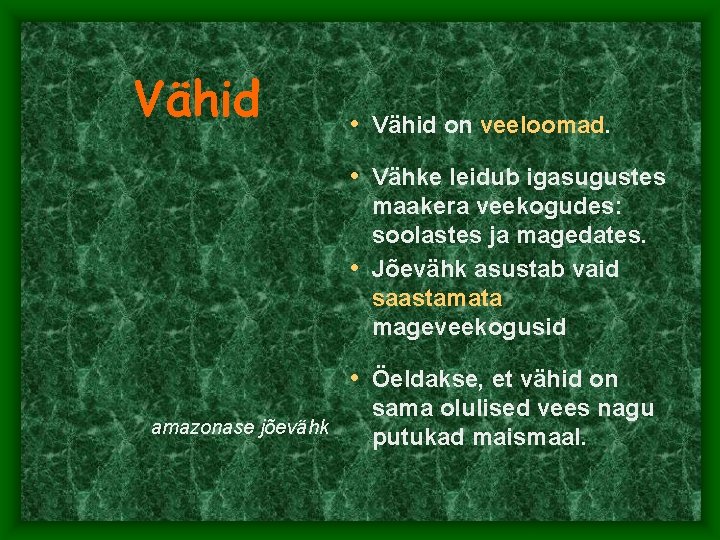 Vähid

• Vähid on veeloomad.

• Vähke leidub igasugustes maakera veekogudes: soolastes ja magedates.

• Jõevähk asustab vaid saastamata mageveekogusid

• Öeldakse, et vähid on sama olulised vees nagu putukad maismaal.

amazonase jõevähk